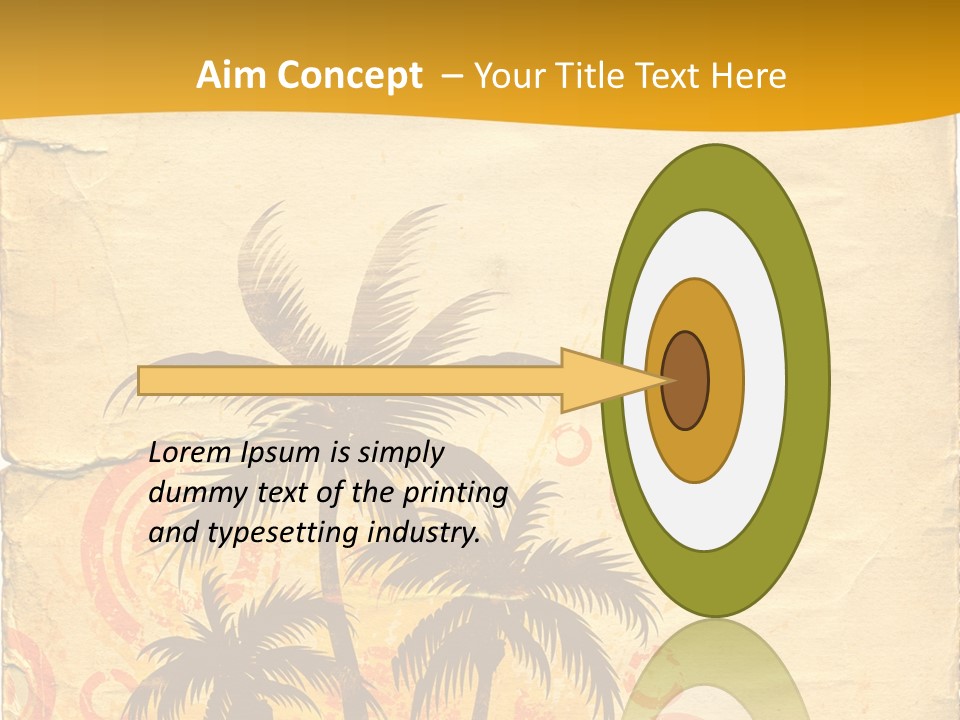 Aim Concept – Your Title Text Here

Lorem Ipsum is simply dummy text of the printing and typesetting industry.